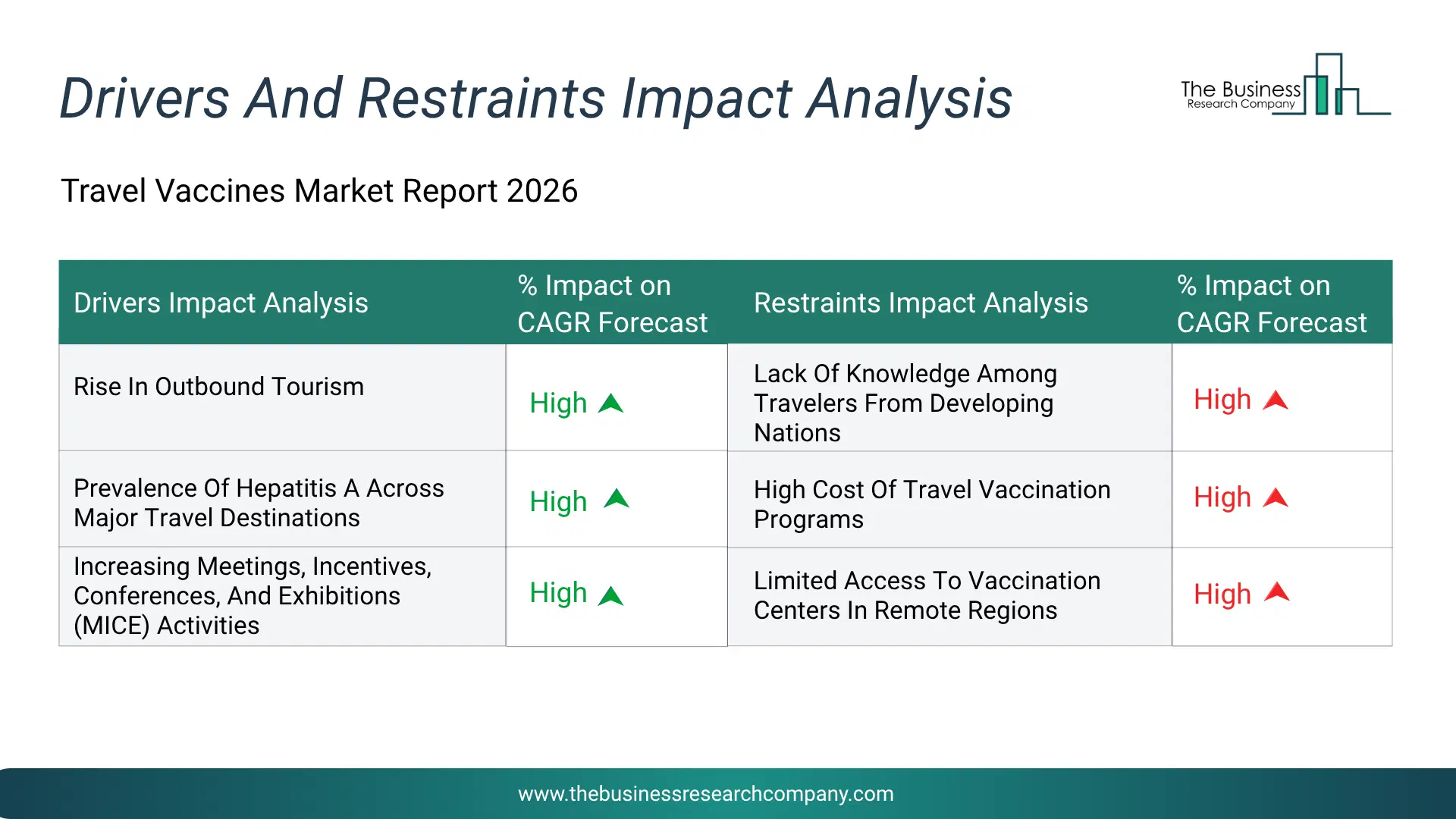 Drivers And Restraints Impact Analysis

The Business Research Company

Travel Vaccines Market Report 2026

| Drivers Impact Analysis | % Impact on CAGR Forecast | Restraints Impact Analysis | % Impact on CAGR Forecast |
|---|---|---|---|
| Rise In Outbound Tourism | High | Lack Of Knowledge Among Travelers From Developing Nations | High |
| Prevalence Of Hepatitis A Across Major Travel Destinations | High | High Cost Of Travel Vaccination Programs | High |
| Increasing Meetings, Incentives, Conferences, And Exhibitions (MICE) Activities | High | Limited Access To Vaccination Centers In Remote Regions | High |

www.thebusinessresearchcompany.com